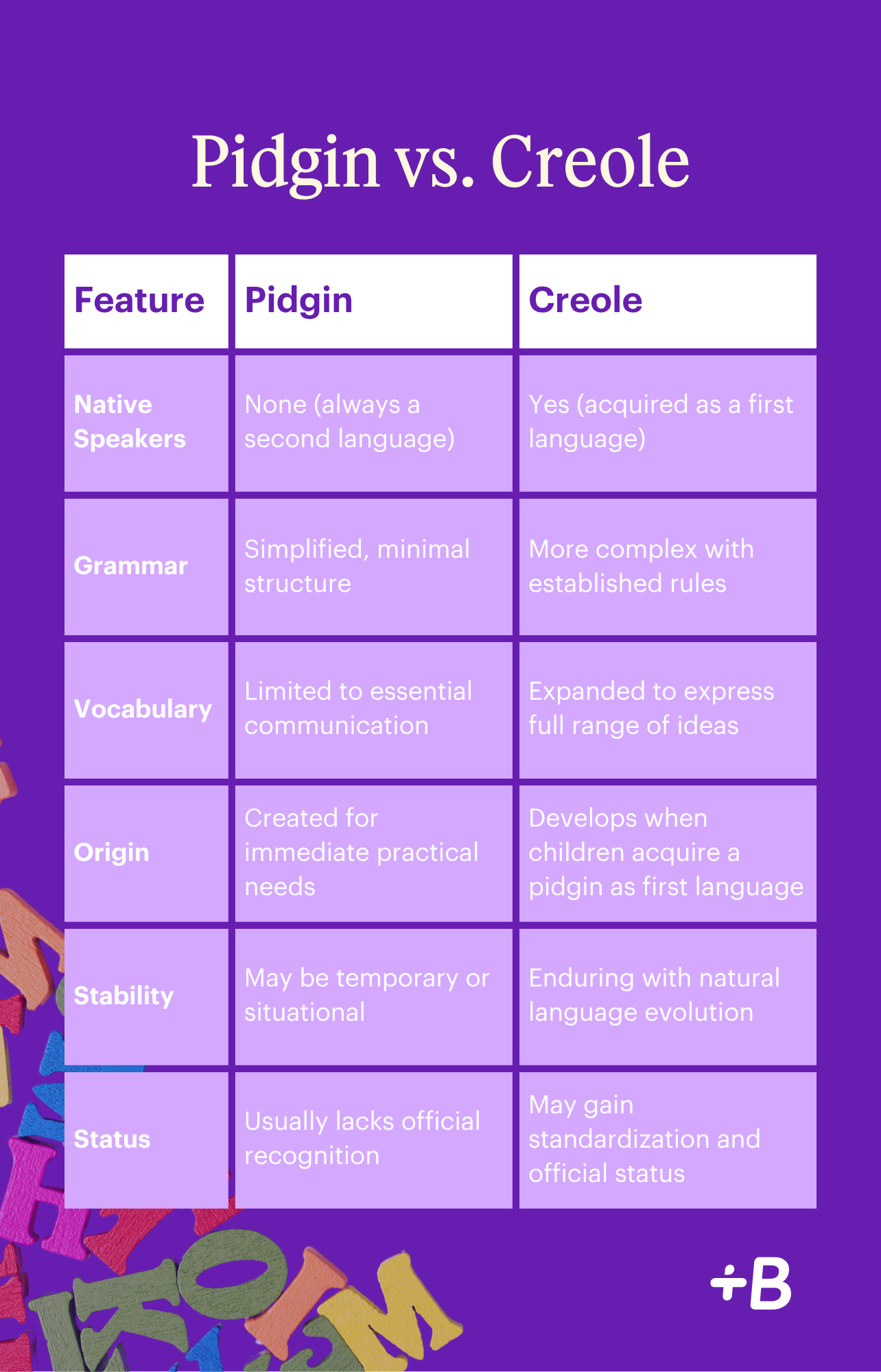 Pidgin vs. Creole

| Feature | Pidgin | Creole |
|---|---|---|
| Native Speakers | None (always a second language) | Yes (acquired as a first language) |
| Grammar | Simplified, minimal structure | More complex with established rules |
| Vocabulary | Limited to essential communication | Expanded to express full range of ideas |
| Origin | Created for immediate practical needs | Develops when children acquire a pidgin as first language |
| Stability | May be temporary or situational | Enduring with natural language evolution |
| Status | Usually lacks official recognition | May gain standardization and official status |

+B